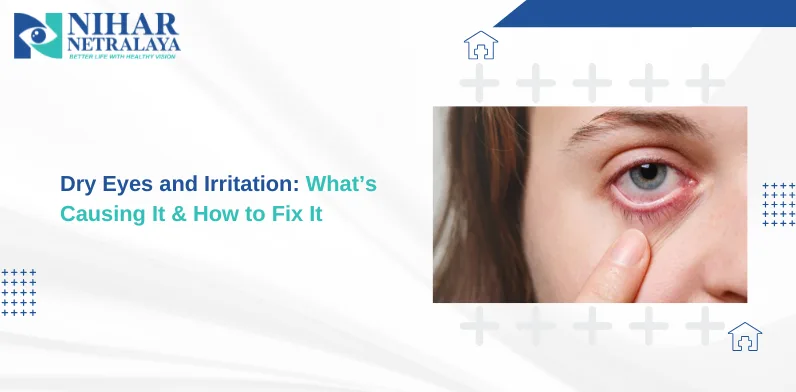 NIHAR
NETRALAYA
BETTER LIFE WITH HEALTHY VISION

Dry Eyes and Irritation: What's Causing It & How to Fix It